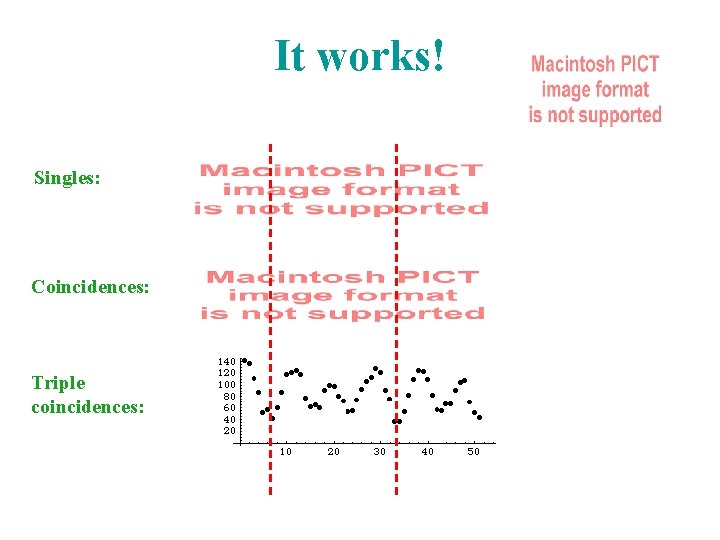 It works!

Macintosh PICT image format is not supported

Singles:

Macintosh PICT image format is not supported

Coincidences:

Macintosh PICT image format is not supported

Triple coincidences:

140
120
100
80
60
40
20

10 20 30 40 50